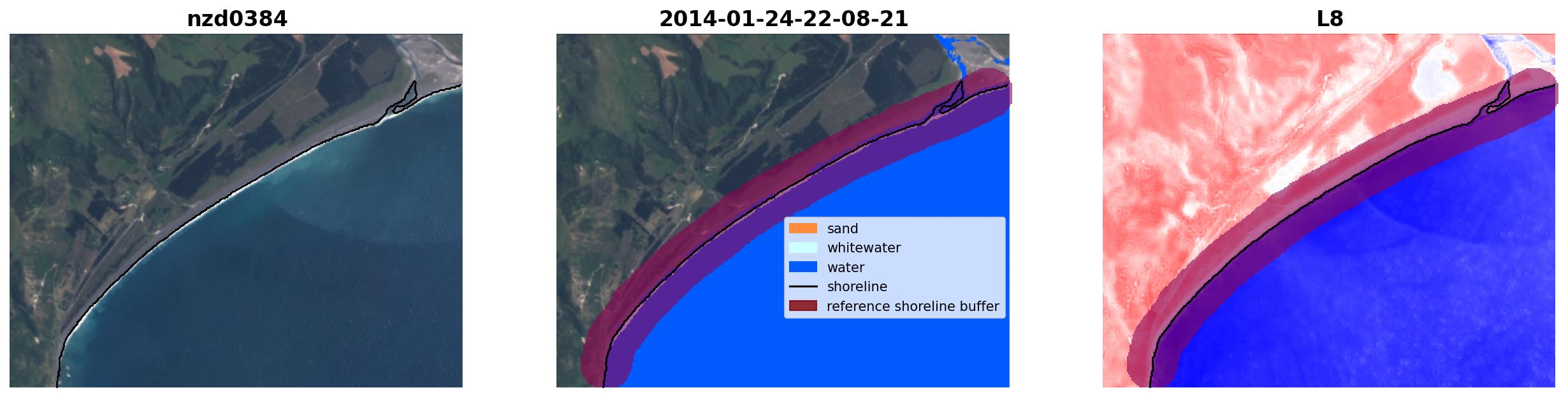 nzd0384

2014-01-24-22-08-21

sand
whitewater
water
shoreline
reference shoreline buffer

L8